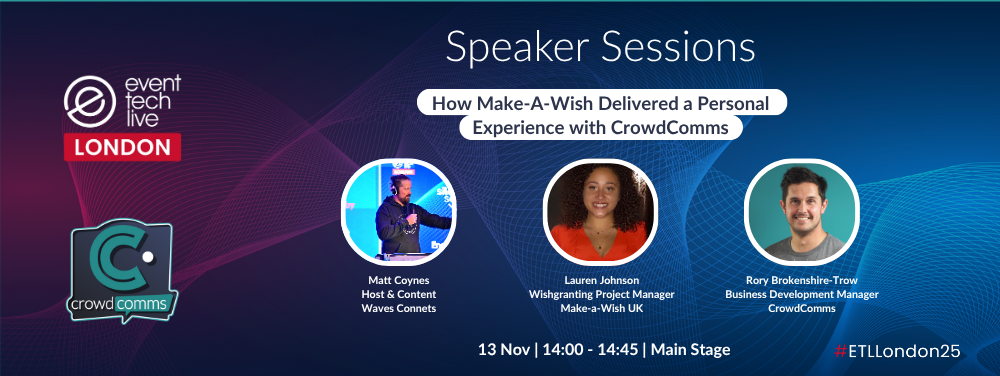 event tech live
LONDON

crowdcomms

Speaker Sessions

How Make-A-Wish Delivered a Personal Experience with CrowdComms

Matt Coynes
Host & Content
Waves Connets

Lauren Johnson
Wishgranting Project Manager
Make-a-Wish UK

Rory Brokenshire-Trow
Business Development Manager
CrowdComms

13 Nov | 14:00 - 14:45 | Main Stage

#ETLLondon25